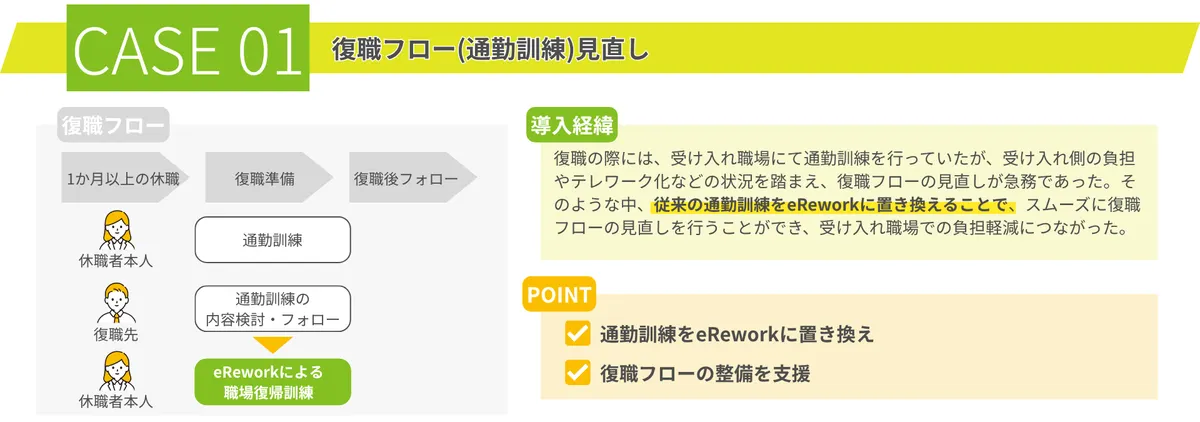 CASE 01 復職フロー(通勤訓練)見直し

復職フロー

1か月以上の休職

復職準備

復職後フォロー

休職者本人

通勤訓練

復職先

通勤訓練の内容検討・フォロー

休職者本人

eReworkによる職場復帰訓練

導入経緯

復職の際には、受け入れ職場にて通勤訓練を行っていたが、受け入れ側の負担やテレワーク化などの状況を踏まえ、復職フローの見直しが急務であった。そのような中、従来の通勤訓練をeReworkに置き換えることで、スムーズに復職フローの見直しを行うことができ、受け入れ職場での負担軽減につながった。

POINT

通勤訓練をeReworkに置き換え

復職フローの整備を支援